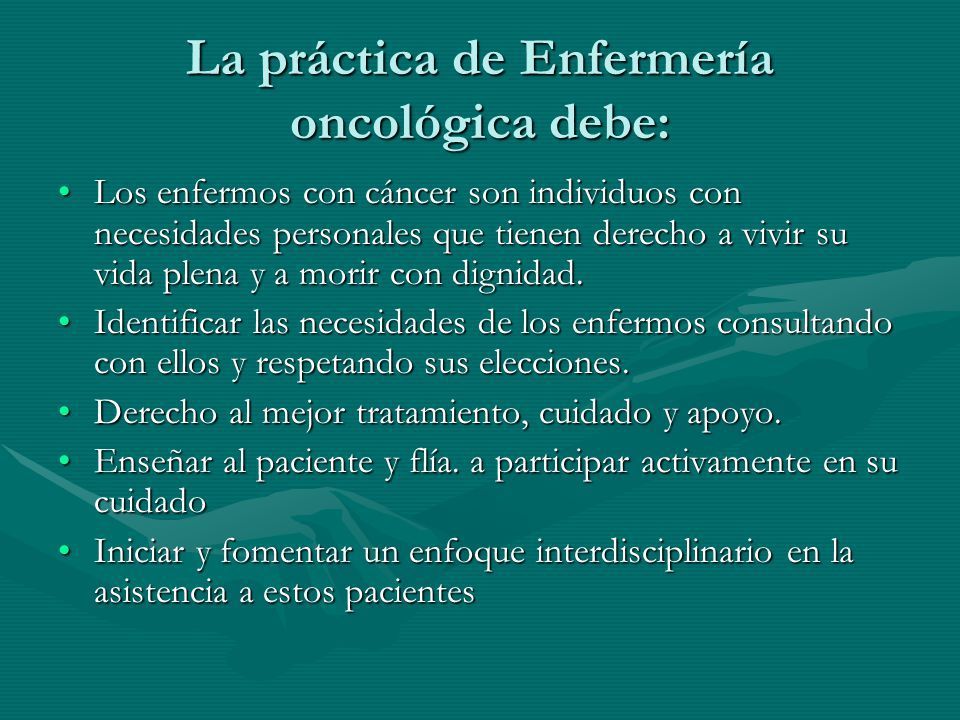 La práctica de Enfermería oncológica debe:

• Los enfermos con cáncer son individuos con necesidades personales que tienen derecho a vivir su vida plena y a morir con dignidad.
• Identificar las necesidades de los enfermos consultando con ellos y respetando sus elecciones.
• Derecho al mejor tratamiento, cuidado y apoyo.
• Enseñar al paciente y flía. a participar activamente en su cuidado
• Iniciar y fomentar un enfoque interdisciplinario en la asistencia a estos pacientes